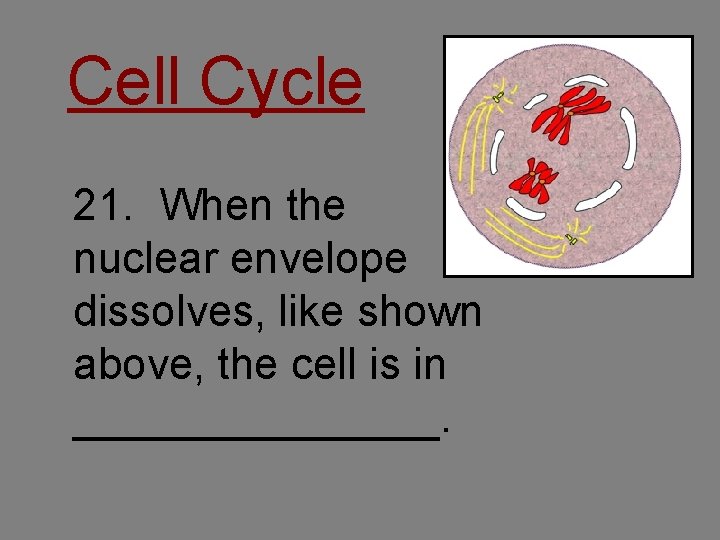 Cell Cycle

21. When the nuclear envelope dissolves, like shown above, the cell is in ________________.